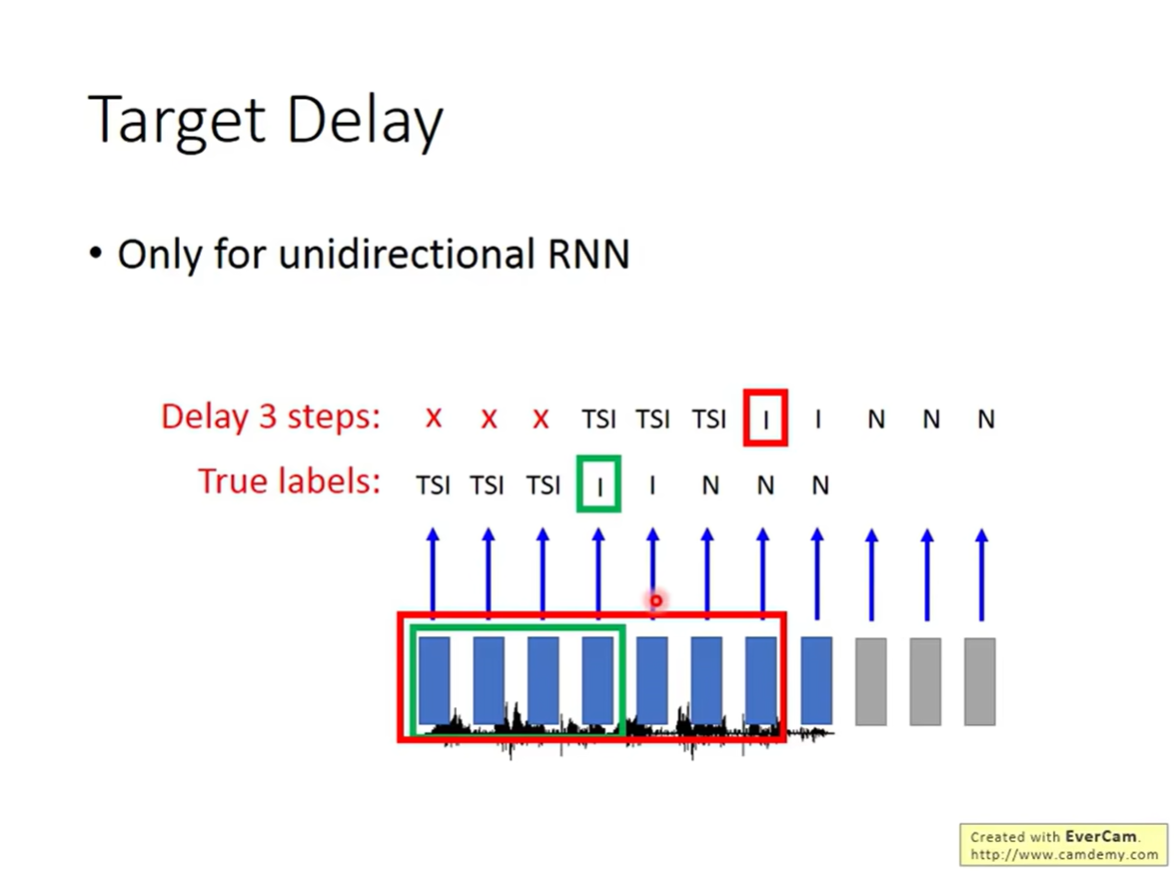 Target Delay

• Only for unidirectional RNN

Delay 3 steps: x x x TSI TSI TSI I I N N N

True labels: TSI TSI TSI I I N N N

Created with EverCam.
http://www.camdemy.com